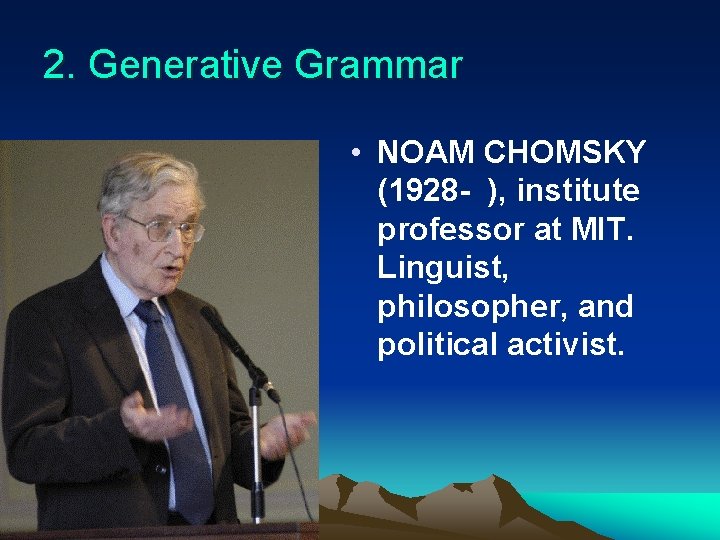 2. Generative Grammar

• NOAM CHOMSKY (1928- ), institute professor at MIT. Linguist, philosopher, and political activist.